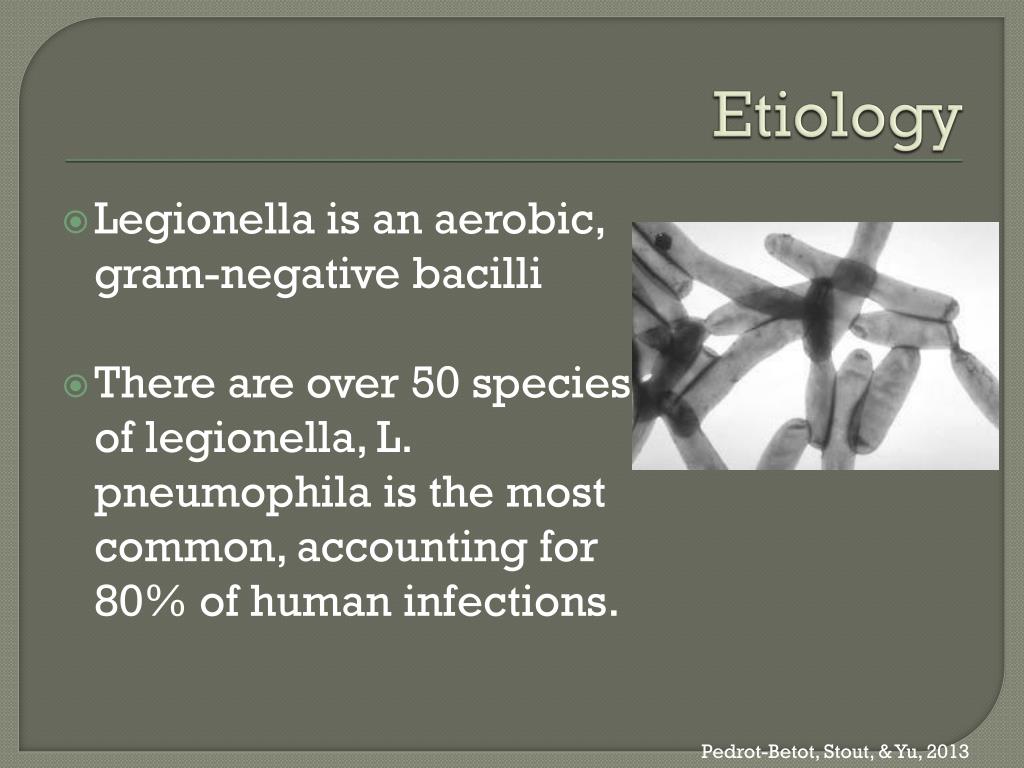 Etiology

Legionella is an aerobic, gram-negative bacilli

There are over 50 species of legionella, L. pneumophila is the most common, accounting for 80% of human infections.

Pedrot-Betot, Stout, & Yu, 2013